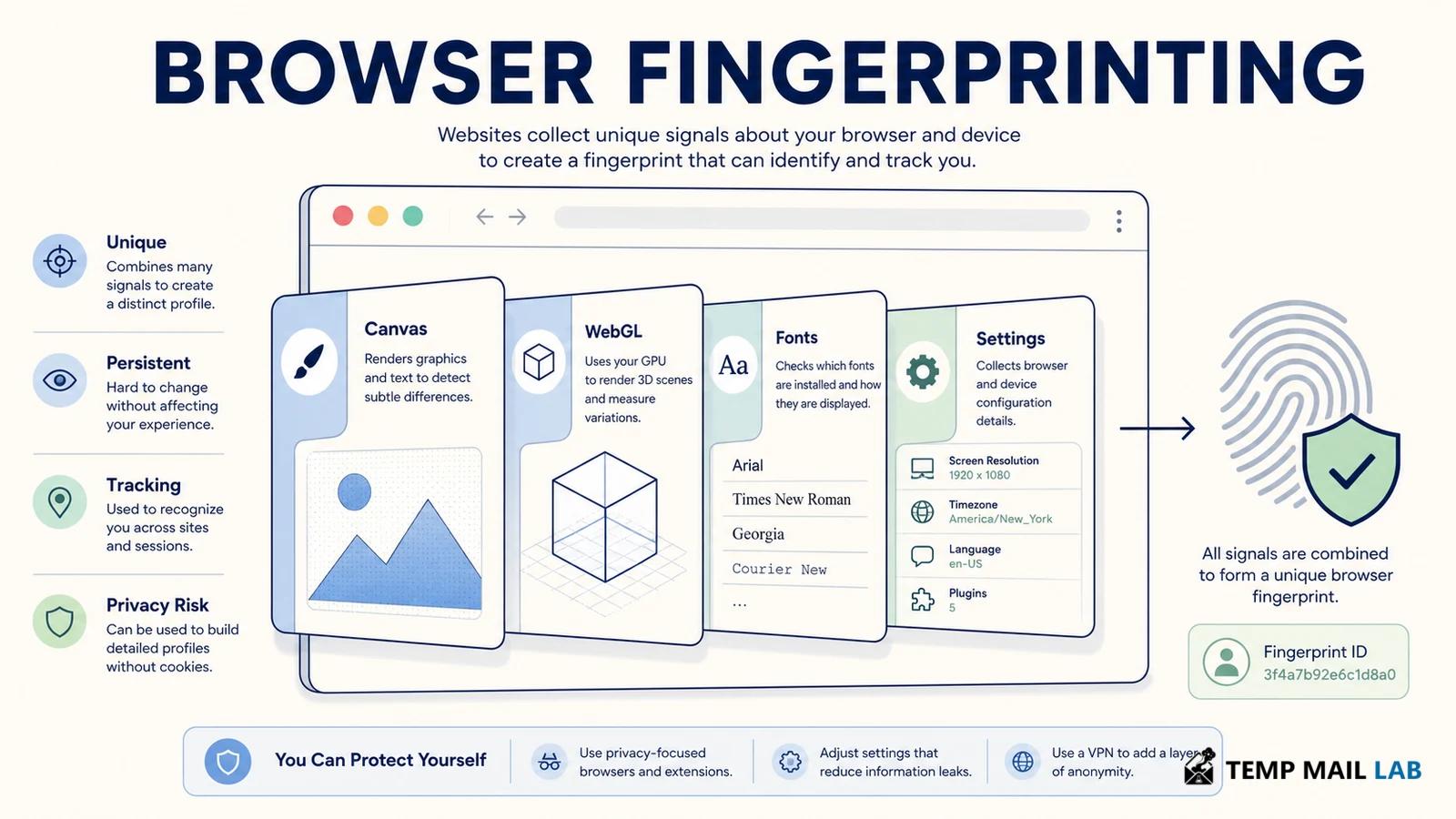 BROWSER FINGERPRINTING

Websites collect unique signals about your browser and device to create a fingerprint that can identify and track you.

Unique
Combines many signals to create a distinct profile.

Persistent
Hard to change without affecting your experience.

Tracking
Used to recognize you across sites and sessions.

Privacy Risk
Can be used to build detailed profiles without cookies.

Canvas
Renders graphics and text to detect subtle differences.

WebGL
Uses your GPU to render 3D scenes and measure variations.

Aa
Fonts
Checks which fonts are installed and how they are displayed.

Arial
Times New Roman
Georgia
Courier New
...

Settings
Collects browser and device configuration details.

Screen Resolution
1920 x 1080
Timezone
America/New_York
Language
en-US
Plugins
5

All signals are combined to form a unique browser fingerprint.

Fingerprint ID
3f4a7b92e6c1d8a0

You Can Protect Yourself
Use privacy-focused browsers and extensions.
Adjust settings that reduce information leaks.
Use a VPN to add a layer of anonymity.

TEMP MAIL LAB